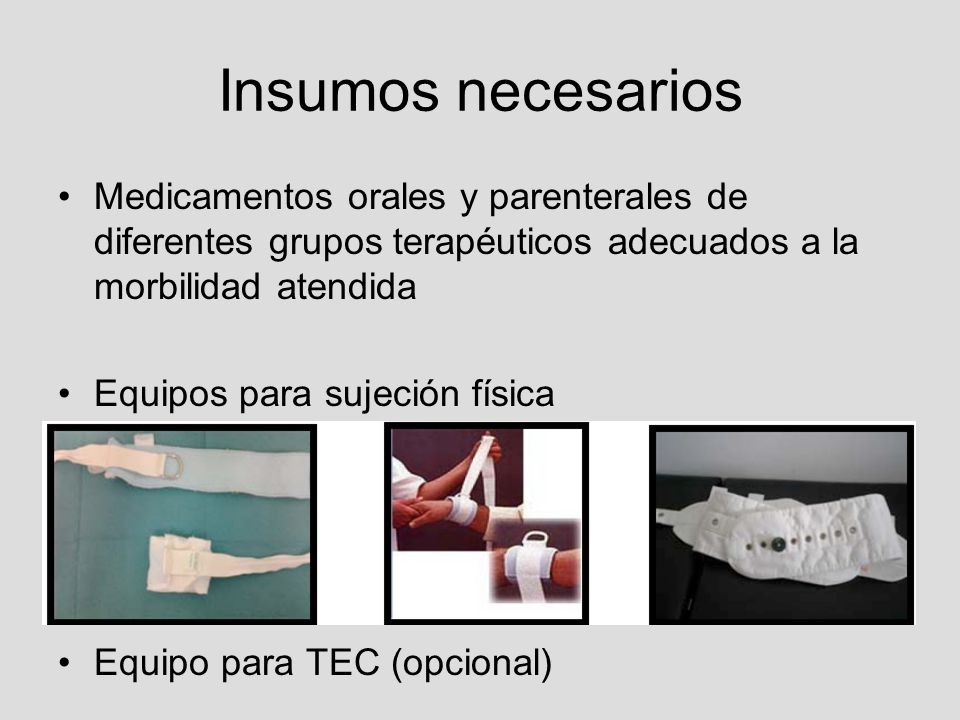 Insumos necesarios

• Medicamentos orales y parenterales de diferentes grupos terapéuticos adecuados a la morbilidad atendida

• Equipos para sujeción física

• Equipo para TEC (opcional)